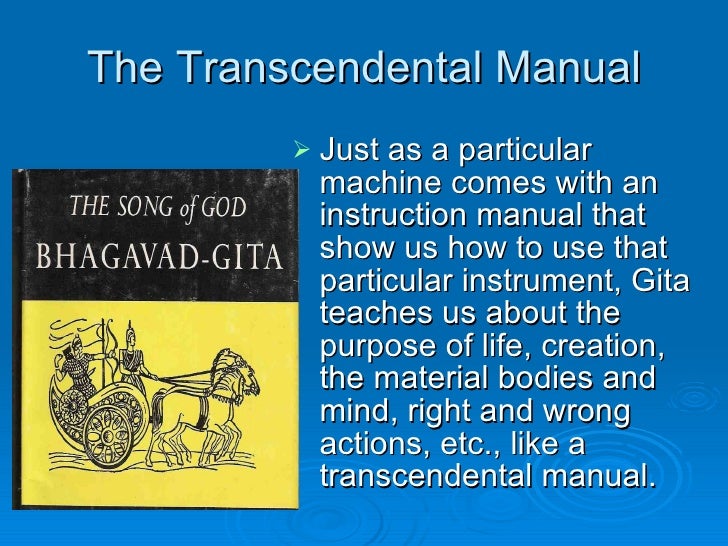 The Transcendental Manual

THE SONG of GOD
BHAGAVAD-GITA

➢ Just as a particular machine comes with an instruction manual that show us how to use that particular instrument, Gita teaches us about the purpose of life, creation, the material bodies and mind, right and wrong actions, etc., like a transcendental manual.